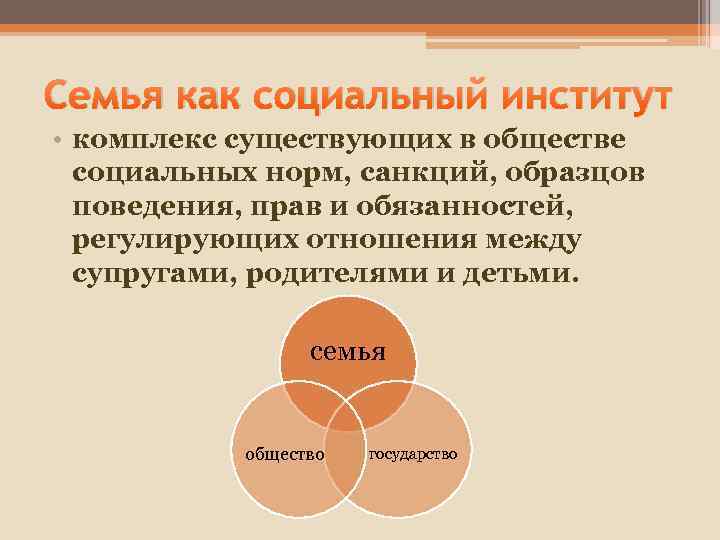 Семья как социальный институт

• комплекс существующих в обществе социальных норм, санкций, образцов поведения, прав и обязанностей, регулирующих отношения между супругами, родителями и детьми.

семья

общество

государство